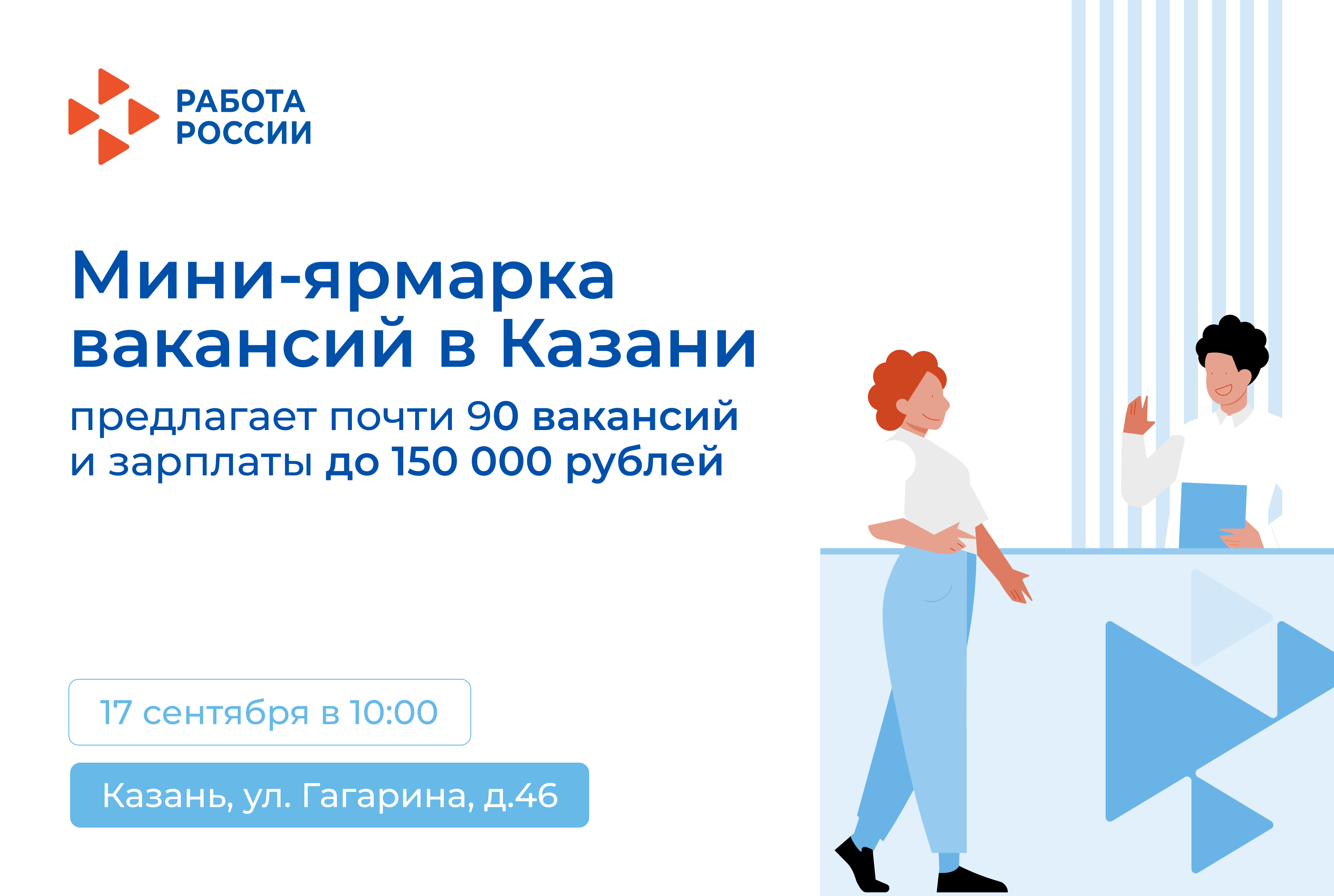 РАБОТА
РОССИИ

Мини-ярмарка вакансий в Казани

предлагает почти 90 вакансий и зарплаты до 150 000 рублей

17 сентября в 10:00

Казань, ул. Гагарина, д.46